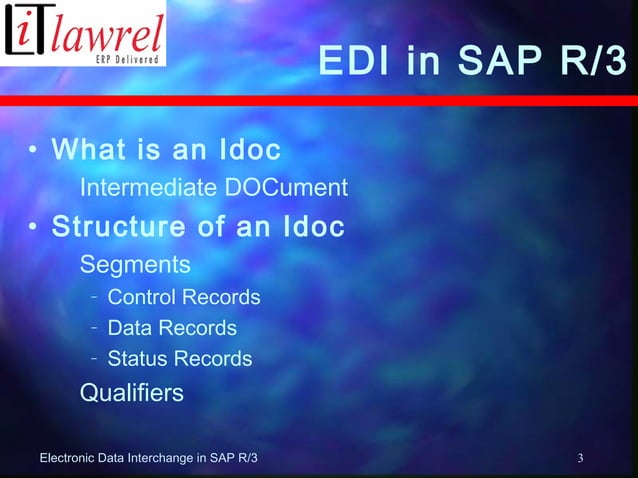 LiT lawrel
ERP Delivered

EDI in SAP R/3

• What is an Idoc

Intermediate DOCument

• Structure of an Idoc

Segments

- Control Records
- Data Records
- Status Records

Qualifiers

Electronic Data Interchange in SAP R/3

3